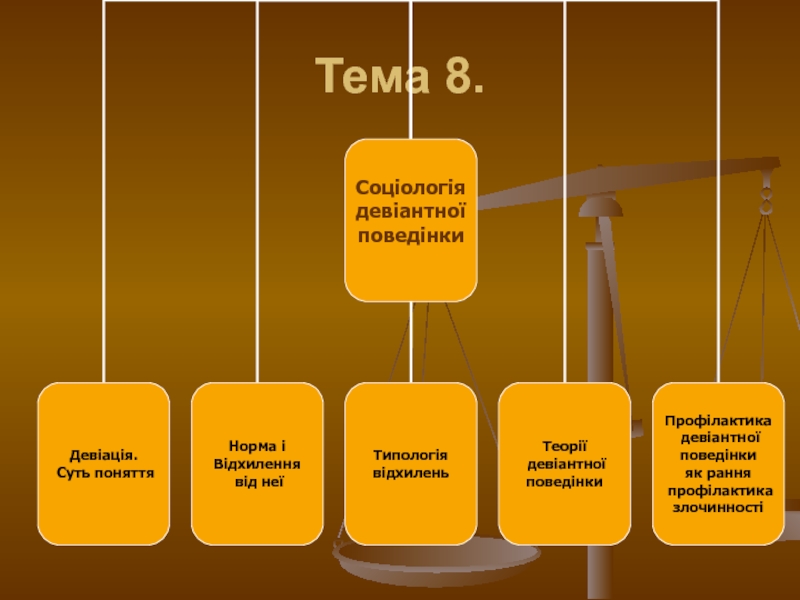 Тема 8.

Соціологія девіантної поведінки

Девіація. Суть поняття

Норма і Відхилення від неї

Типологія відхилень

Теорії девіантної поведінки

Профілактика девіантної поведінки як рання профілактика злочинності